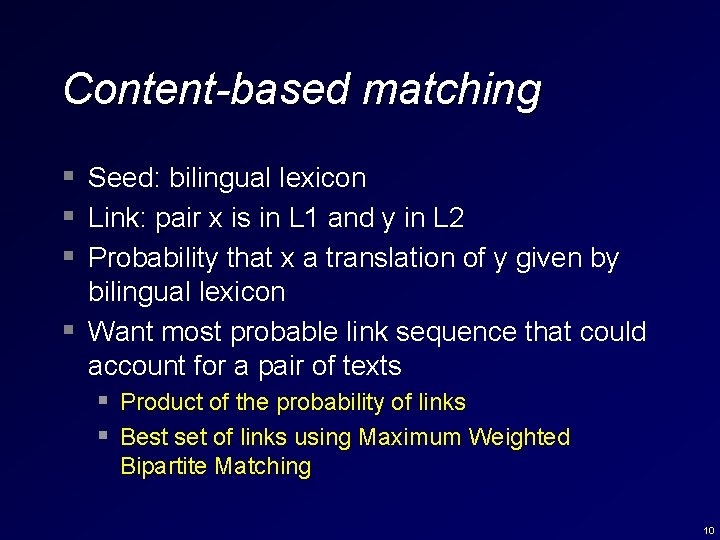 Content-based matching

- Seed: bilingual lexicon
- Link: pair x is in L1 and y in L2
- Probability that x a translation of y given by bilingual lexicon
- Want most probable link sequence that could account for a pair of texts
  - Product of the probability of links
  - Best set of links using Maximum Weighted Bipartite Matching

10